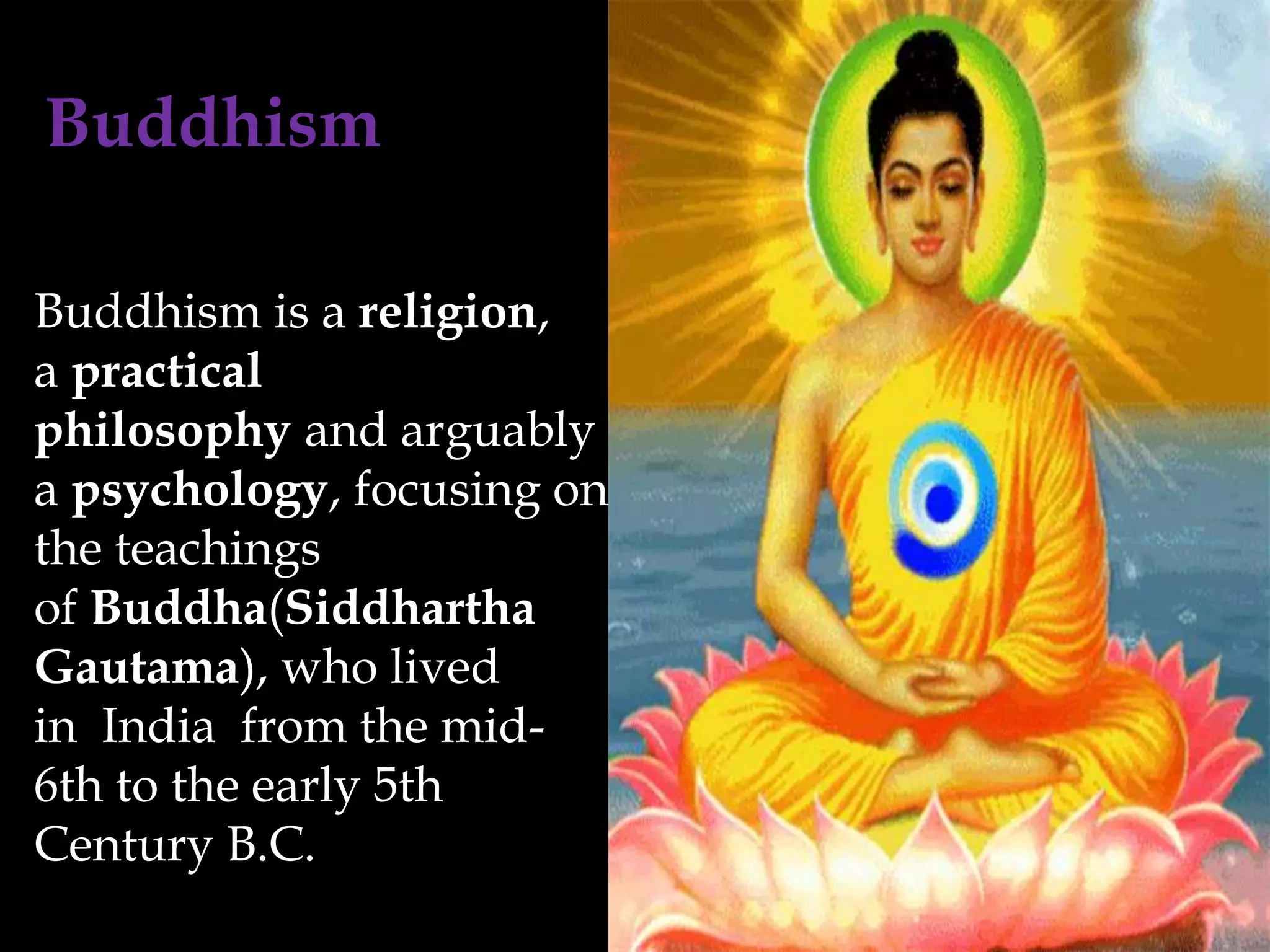 Buddhism

Buddhism is a religion, a practical philosophy and arguably a psychology, focusing on the teachings of Buddha(Siddhartha Gautama), who lived in India from the mid-6th to the early 5th Century B.C.